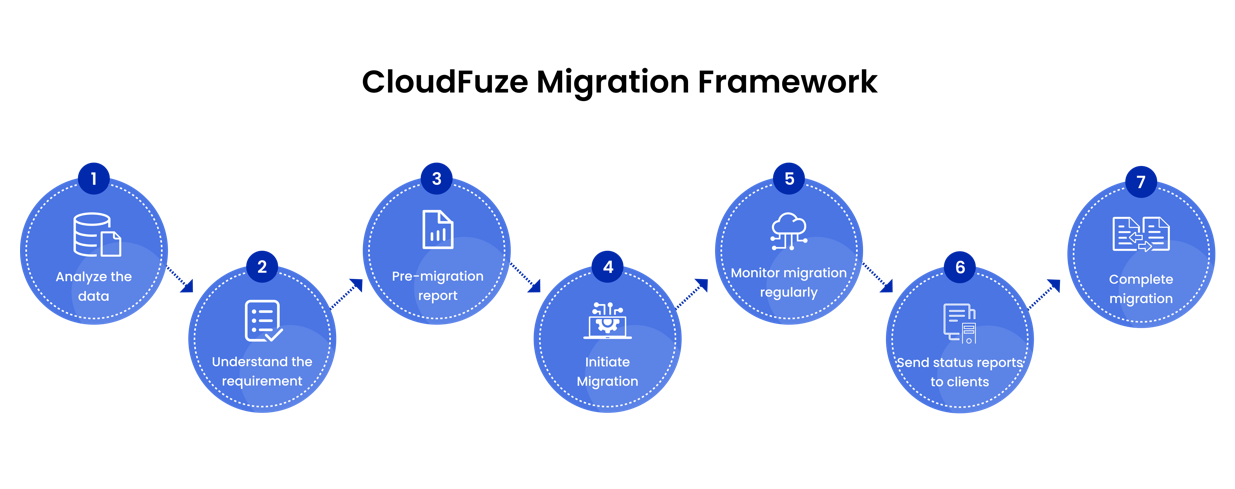 CloudFuze Migration Framework

1
Analyze the data

2
Understand the requirement

3
Pre-migration report

4
Initiate Migration

5
Monitor migration regularly

6
Send status reports to clients

7
Complete migration